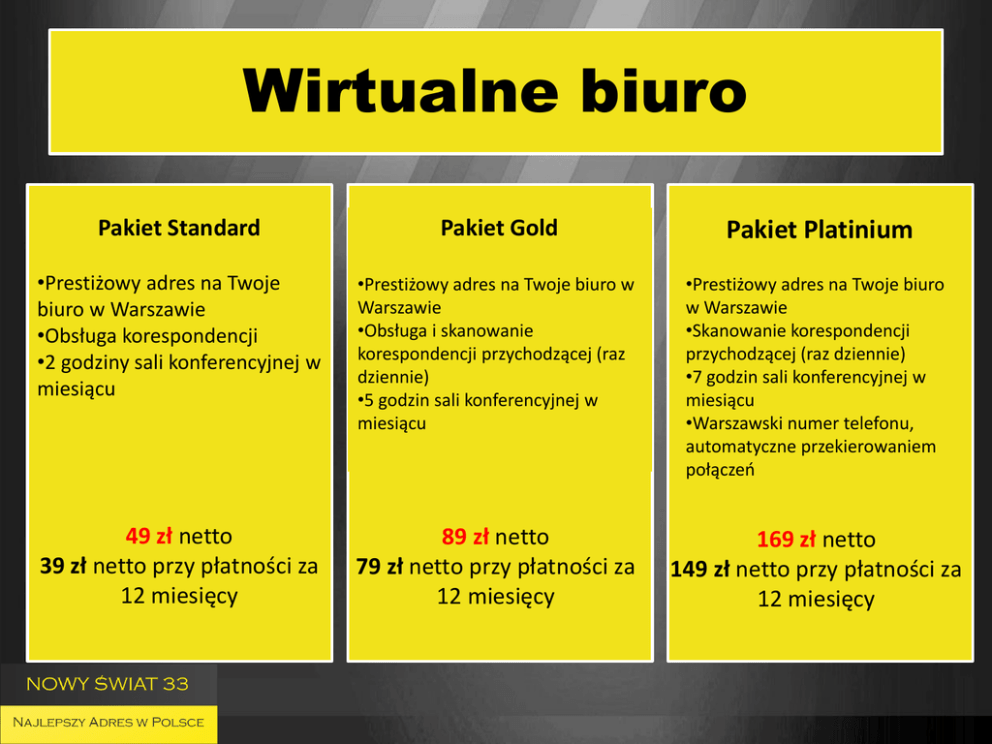 Wirtualne biuro

Pakiet Standard

•Prestiżowy adres na Twoje biuro w Warszawie
•Obsługa korespondencji
•2 godziny sali konferencyjnej w miesiącu

49 zł netto
39 zł netto przy płatności za 12 miesięcy

Pakiet Gold

•Prestiżowy adres na Twoje biuro w Warszawie
•Obsługa i skanowanie korespondencji przychodzącej (raz dziennie)
•5 godzin sali konferencyjnej w miesiącu

89 zł netto
79 zł netto przy płatności za 12 miesięcy

Pakiet Platinium

•Prestiżowy adres na Twoje biuro w Warszawie
•Skanowanie korespondencji przychodzącej (raz dziennie)
•7 godzin sali konferencyjnej w miesiącu
•Warszawski numer telefonu, automatyczne przekierowaniem połączeń

169 zł netto
149 zł netto przy płatności za 12 miesięcy

NOWY ŚWIAT 33

Najlepszy Adres w Polsce